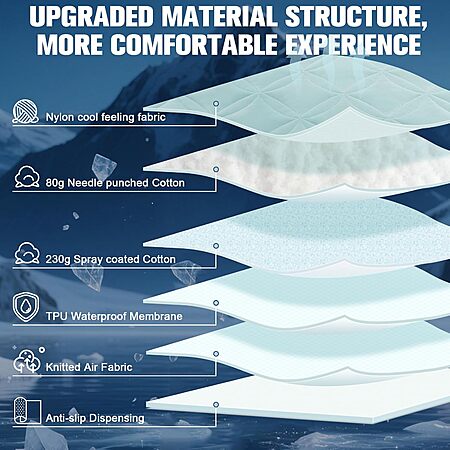 UPGRADED MATERIAL STRUCTURE, MORE COMFORTABLE EXPERIENCE

Nylon cool feeling fabric

80g Needle punched Cotton

230g Spray coated Cotton

TPU Waterproof Membrane

Knitted Air Fabric

Anti-slip Dispensing